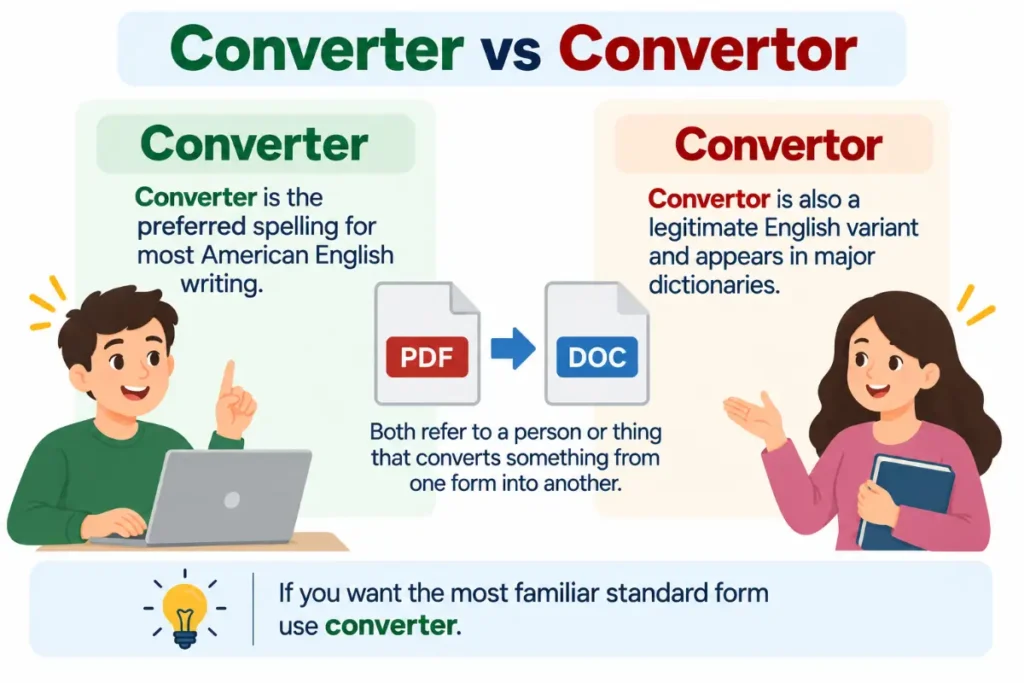 Converter vs Convertor

Converter

Converter is the preferred spelling for most American English writing.

Convertor

Convertor is also a legitimate English variant and appears in major dictionaries.

PDF

DOC

Both refer to a person or thing that converts something from one form into another.

If you want the most familiar standard form use converter.